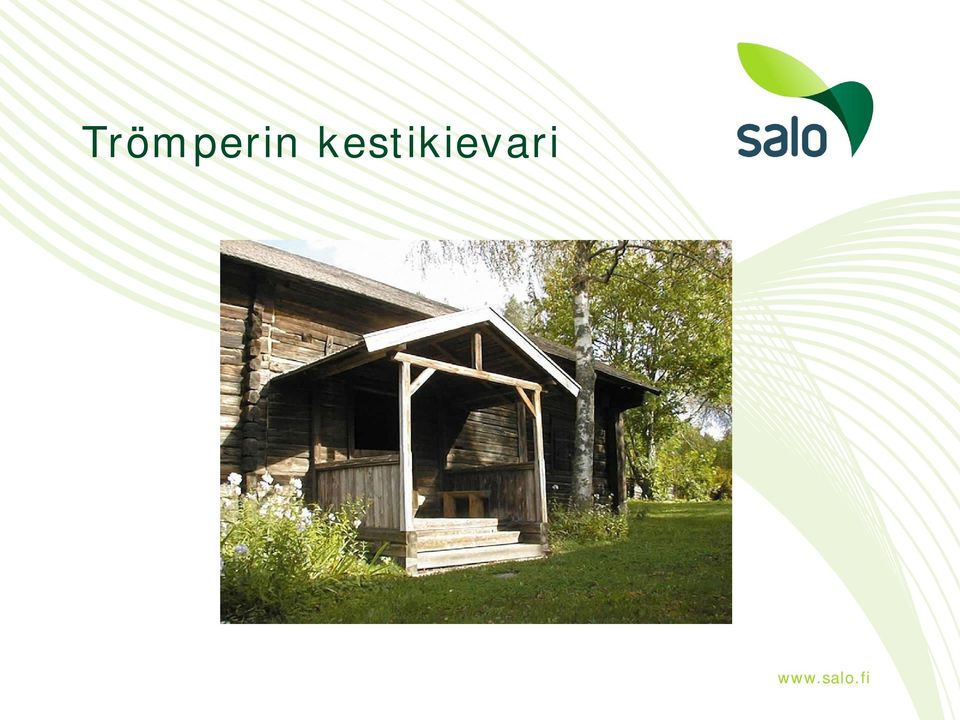 Trömperin kestikievari

salo

www.salo.fi